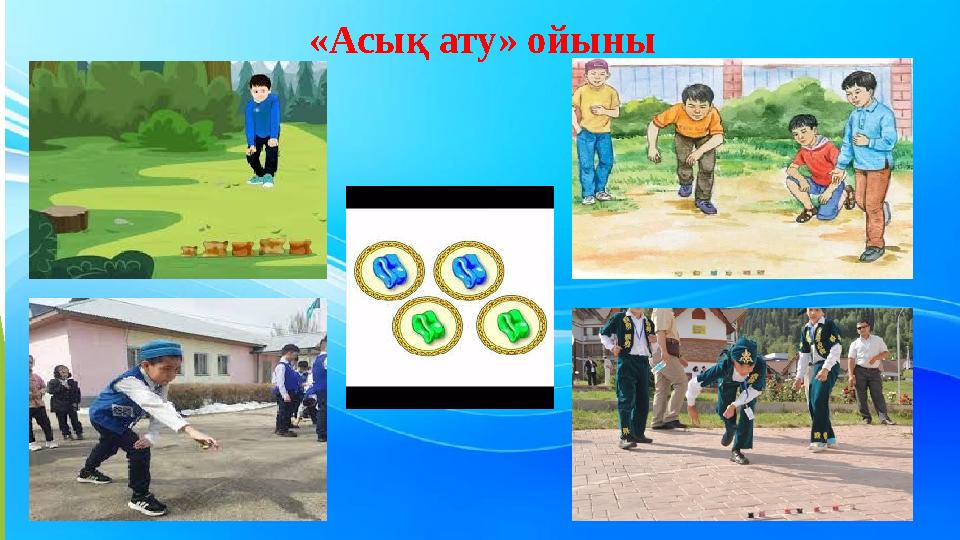 «Асық ату» ойыны